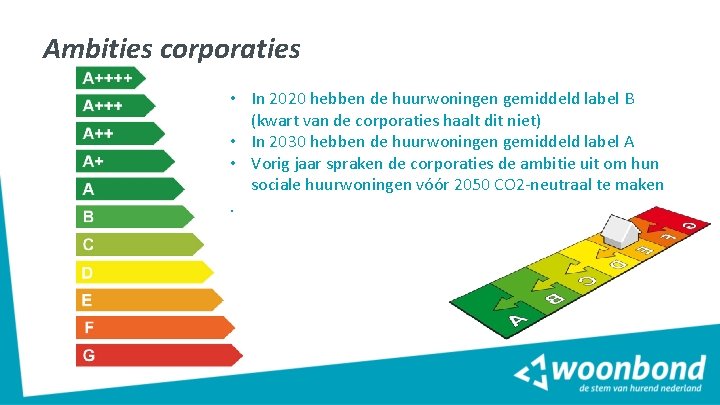 Ambities corporaties

A++++
A+++
A++
A+
A
B
C
D
E
F
G

• In 2020 hebben de huurwoningen gemiddeld label B (kwart van de corporaties haalt dit niet)
• In 2030 hebben de huurwoningen gemiddeld label A
• Vorig jaar spraken de corporaties de ambitie uit om hun sociale huurwoningen vóór 2050 CO2-neutraal te maken
•

A
B
C
D
E
F
G

woonbond
de stem van hurend nederland